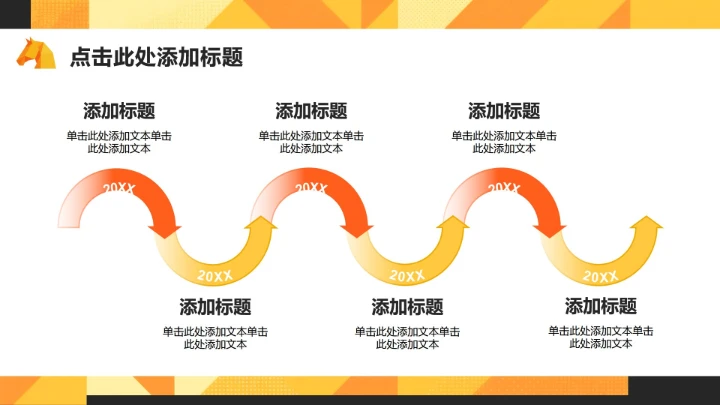 点击此处添加标题

添加标题

单击此处添加文本单击此处添加文本

添加标题

单击此处添加文本单击此处添加文本

添加标题

单击此处添加文本单击此处添加文本

20XX

20XX

20XX

20XX

20XX

20XX

添加标题

单击此处添加文本单击此处添加文本

添加标题

单击此处添加文本单击此处添加文本

添加标题

单击此处添加文本单击此处添加文本